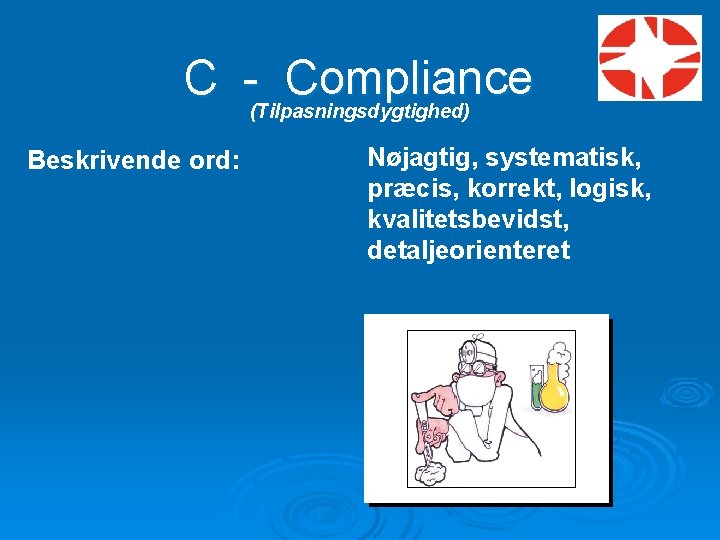 C - Compliance
(Tilpasningsdygtighed)

Beskrivende ord:

Nøjagtig, systematisk, præcis, korrekt, logisk, kvalitetsbevidst, detaljeorienteret